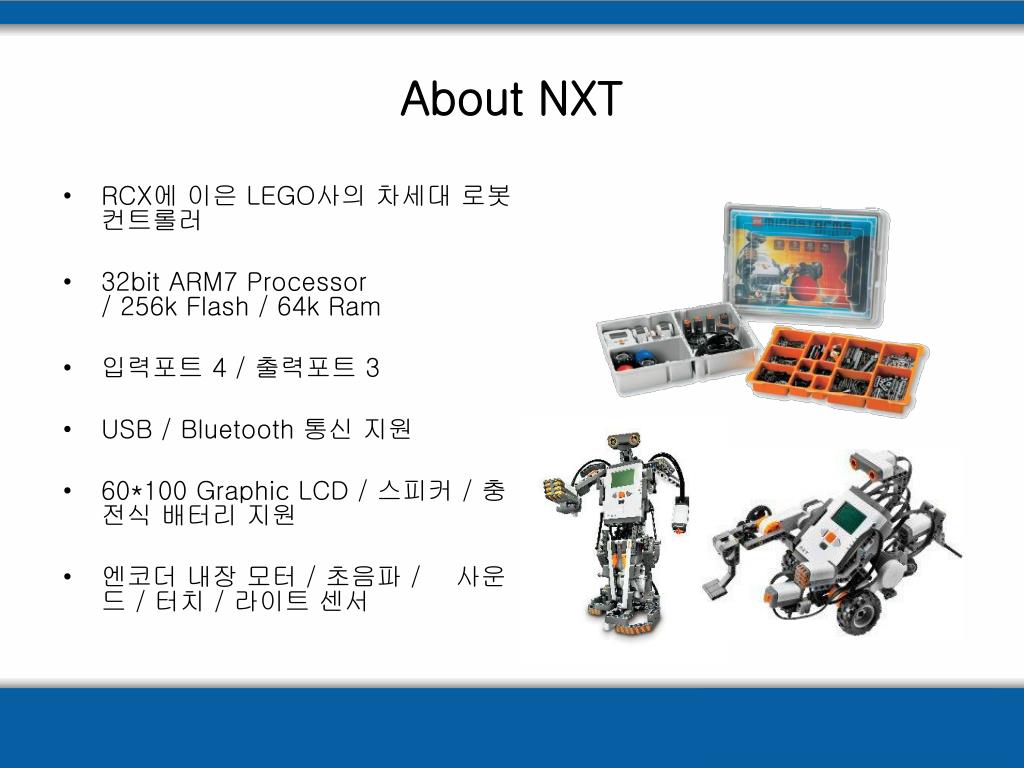 About NXT

• RCX에 이은 LEGO사의 차세대 로봇 컨트롤러

• 32bit ARM7 Processor / 256k Flash / 64k Ram

• 입력포트 4 / 출력포트 3

• USB / Bluetooth 통신 지원

• 60*100 Graphic LCD / 스피커 / 충전식 배터리 지원

• 엔코더 내장 모터 / 초음파 / 사운드 / 터치 / 라이트 센서